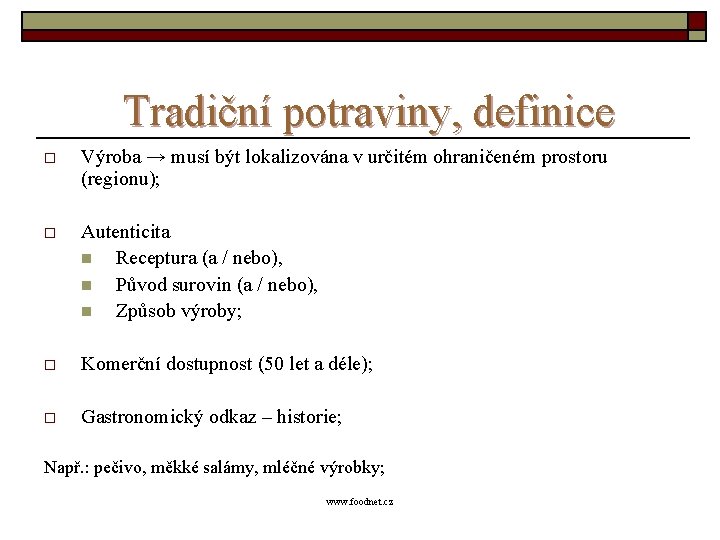 Tradiční potraviny, definice

Výroba → musí být lokalizována v určitém ohraničeném prostoru (regionu);

Autenticita
Receptura (a / nebo),
Původ surovin (a / nebo),
Způsob výroby;

Komerční dostupnost (50 let a déle);

Gastronomický odkaz – historie;

Např.: pečivo, měkké salámy, mléčné výrobky;

www.foodnet.cz